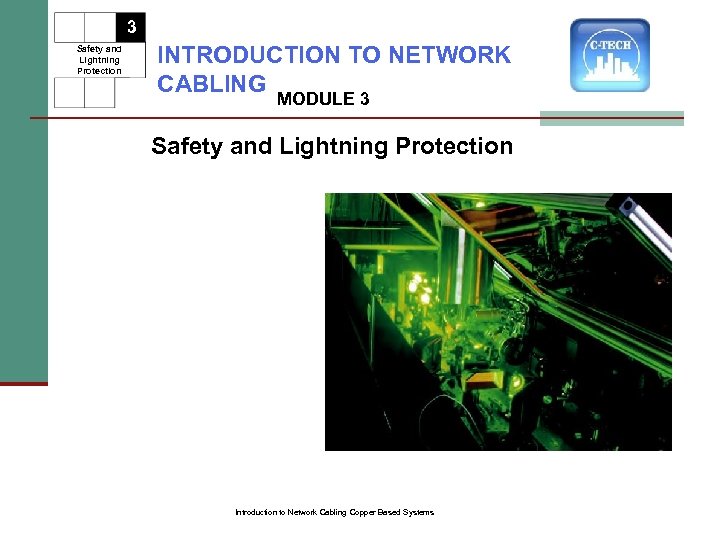 3

Safety and Lightning Protection

INTRODUCTION TO NETWORK CABLING MODULE 3

C-TECH

Safety and Lightning Protection

Introduction to Network Cabling Copper Based Systems